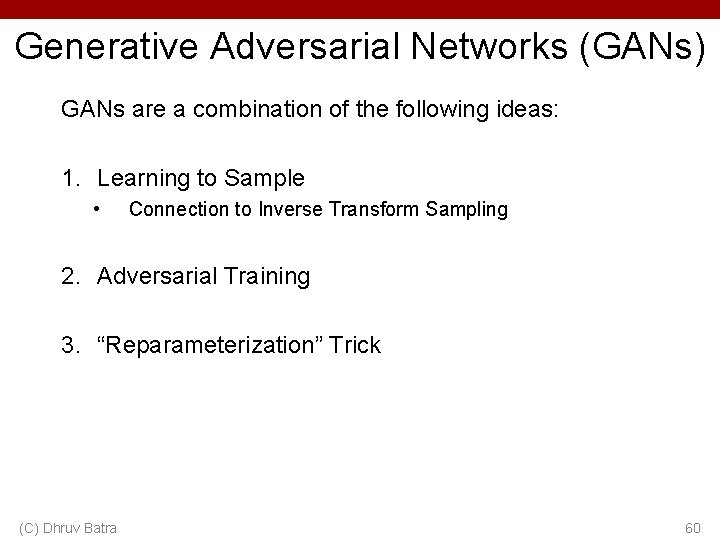 Generative Adversarial Networks (GANs)

GANs are a combination of the following ideas:

1. Learning to Sample
• Connection to Inverse Transform Sampling

2. Adversarial Training

3. “Reparameterization” Trick

(C) Dhruv Batra

60